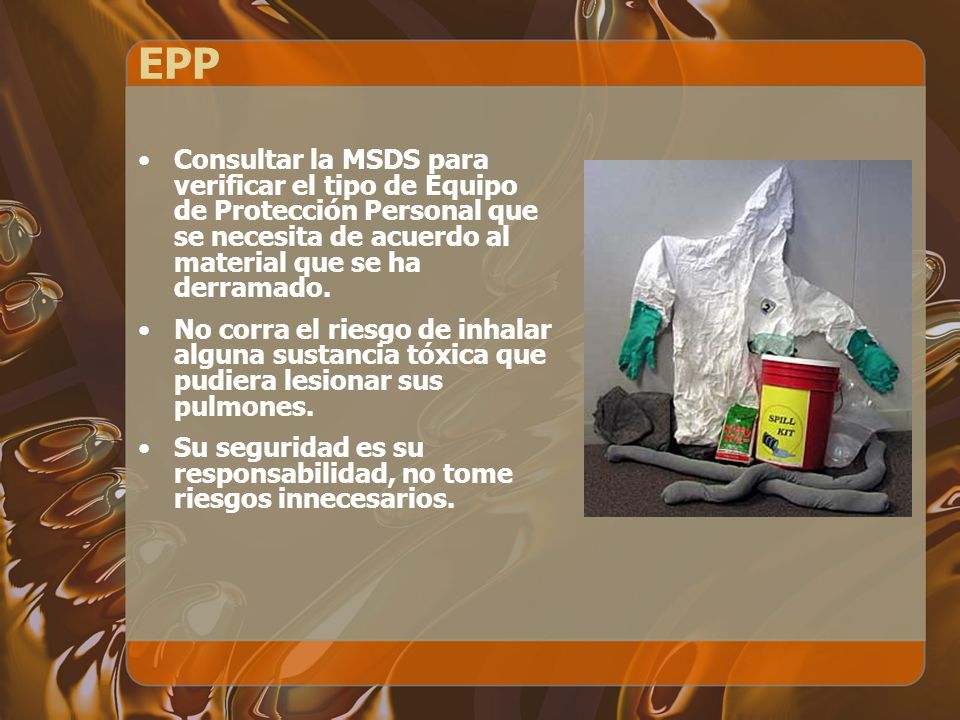 EPP

• Consultar la MSDS para verificar el tipo de Equipo de Protección Personal que se necesita de acuerdo al material que se ha derramado.

• No corra el riesgo de inhalar alguna sustancia tóxica que pudiera lesionar sus pulmones.

• Su seguridad es su responsabilidad, no tome riesgos innecesarios.

SPILL KIT